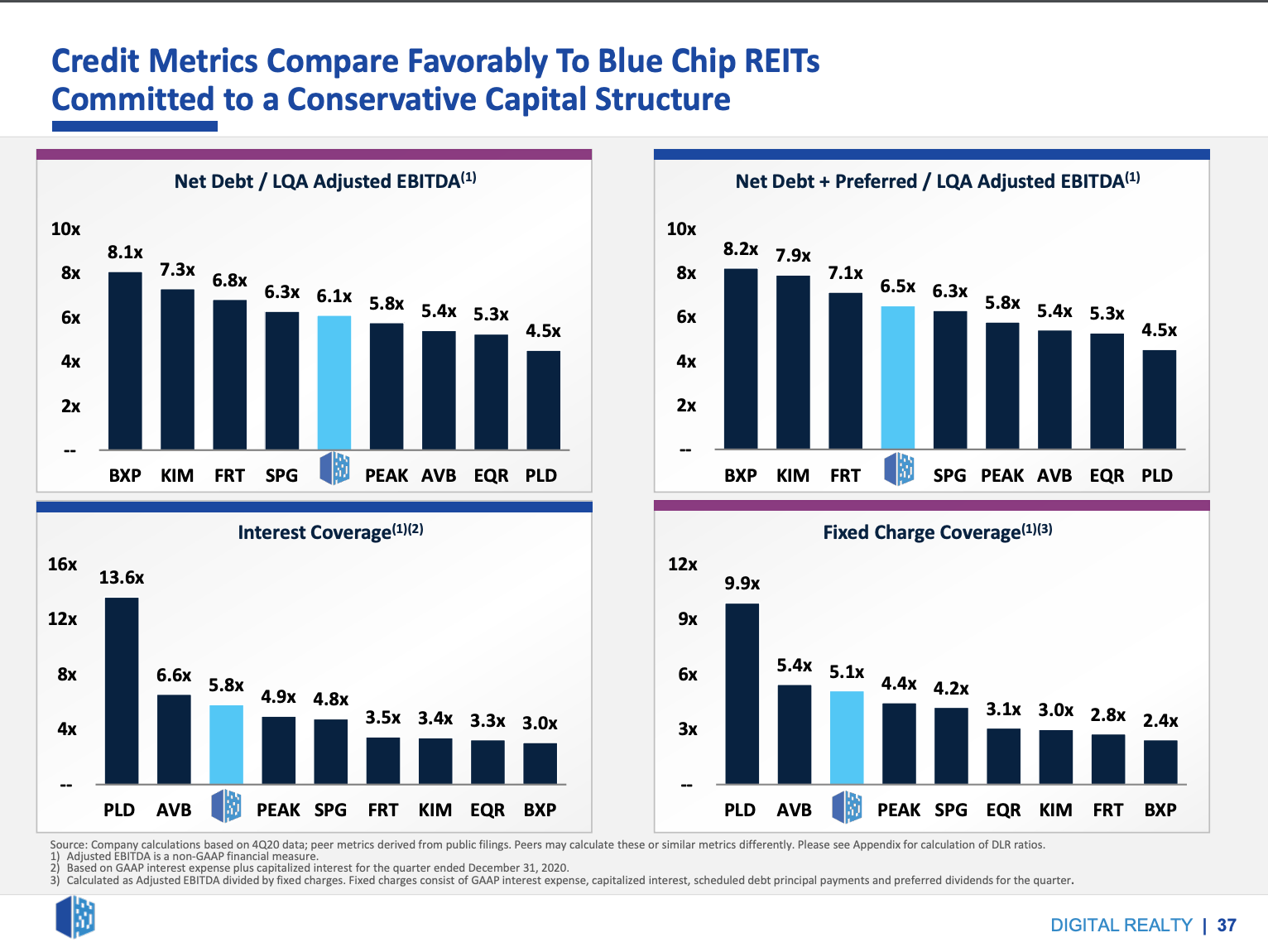 Credit Metrics Compare Favorably To Blue Chip REITs
Committed to a Conservative Capital Structure

Net Debt / LQA Adjusted EBITDA$^{(1)}$

10x
8x
6x
4x
2x
--

8.1x 7.3x 6.8x 6.3x 6.1x 5.8x 5.4x 5.3x 4.5x

BXP KIM FRT SPG PEAK AVB EQR PLD

Net Debt + Preferred / LQA Adjusted EBITDA$^{(1)}$

10x
8x
6x
4x
2x
--

8.2x 7.9x 7.1x 6.5x 6.3x 5.8x 5.4x 5.3x 4.5x

BXP KIM FRT SPG PEAK AVB EQR PLD

Interest Coverage$^{(1)(2)}$

16x
12x
8x
4x
--

13.6x 6.6x 5.8x 4.9x 4.8x 3.5x 3.4x 3.3x 3.0x

PLD AVB PEAK SPG FRT KIM EQR BXP

Fixed Charge Coverage$^{(1)(3)}$

12x
9x
6x
3x
--

9.9x 5.4x 5.1x 4.4x 4.2x 3.1x 3.0x 2.8x 2.4x

PLD AVB PEAK SPG EQR KIM FRT BXP

Source: Company calculations based on 4Q20 data; peer metrics derived from public filings. Peers may calculate these or similar metrics differently. Please see Appendix for calculation of DLR ratios.
1) Adjusted EBITDA is a non-GAAP financial measure.
2) Based on GAAP interest expense plus capitalized interest for the quarter ended December 31, 2020.
3) Calculated as Adjusted EBITDA divided by fixed charges. Fixed charges consist of GAAP interest expense, capitalized interest, scheduled debt principal payments and preferred dividends for the quarter.

DIGITAL REALTY | 37